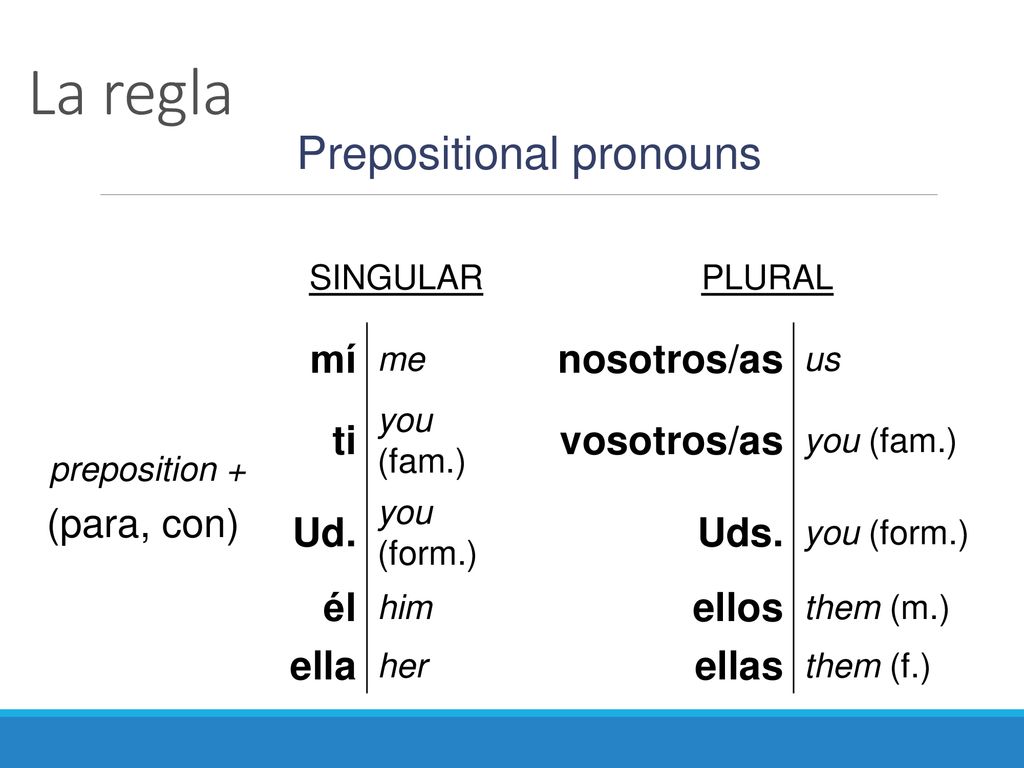 La regla

Prepositional pronouns

preposition +
(para, con)

| SINGULAR | | PLURAL | |
|---|---|---|---|
| mí | me | nosotros/as | us |
| ti | you (fam.) | vosotros/as | you (fam.) |
| Ud. | you (form.) | Uds. | you (form.) |
| él | him | ellos | them (m.) |
| ella | her | ellas | them (f.) |